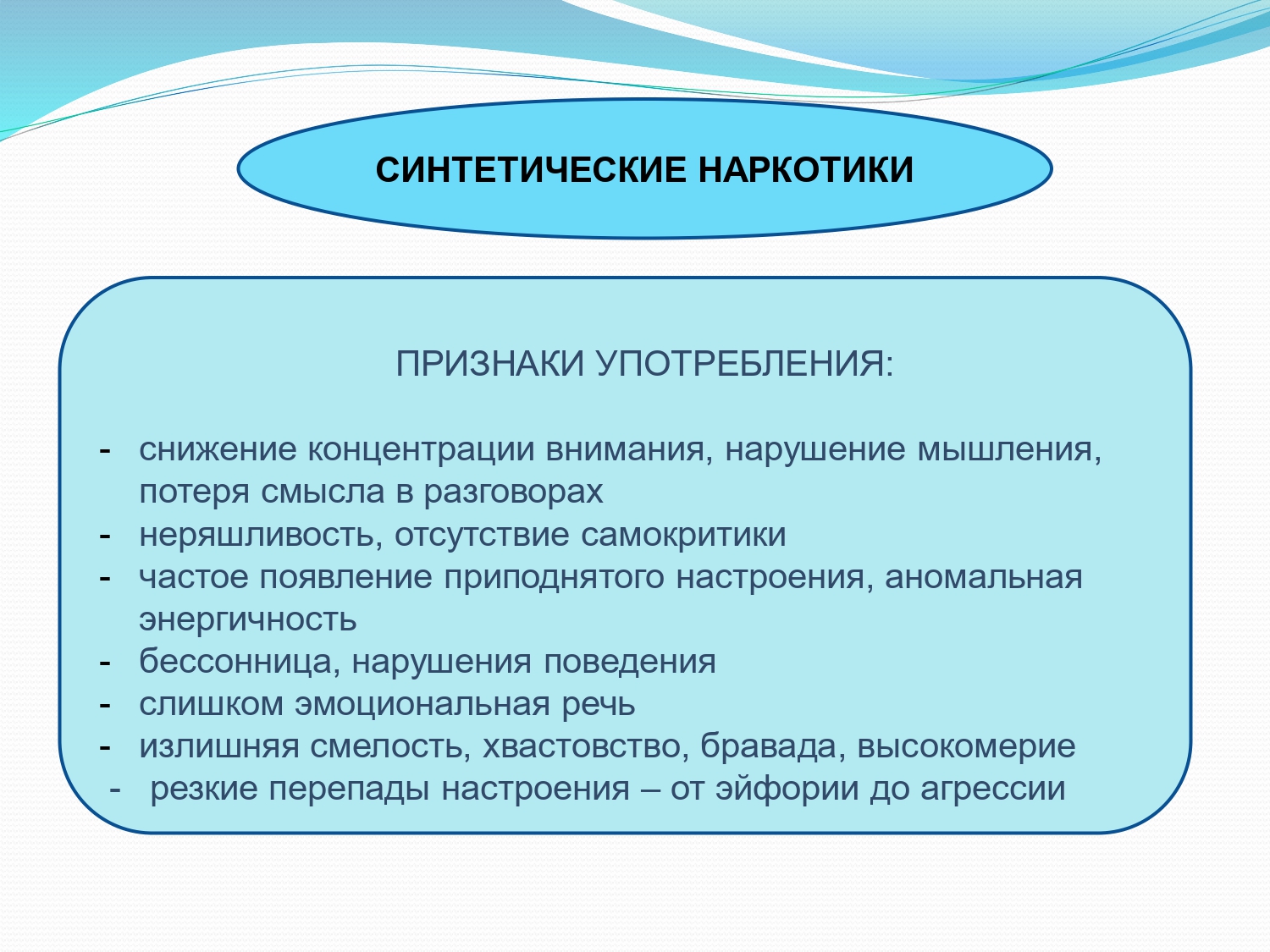 СИНТЕТИЧЕСКИЕ НАРКОТИКИ

ПРИЗНАКИ УПОТРЕБЛЕНИЯ:

- снижение концентрации внимания, нарушение мышления, потеря смысла в разговорах
- неряшливость, отсутствие самокритики
- частое появление приподнятого настроения, аномальная энергичность
- бессонница, нарушения поведения
- слишком эмоциональная речь
- излишняя смелость, хвастовство, бравада, высокомерие
- резкие перепады настроения – от эйфории до агрессии